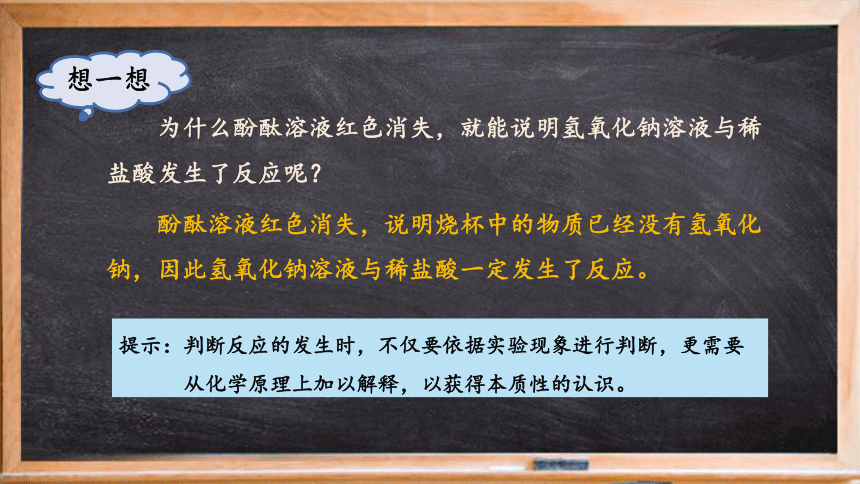 想一想

为什么酚酞溶液红色消失，就能说明氢氧化钠溶液与稀盐酸发生了反应呢？

酚酞溶液红色消失，说明烧杯中的物质已经没有氢氧化钠，因此氢氧化钠溶液与稀盐酸一定发生了反应。

提示：判断反应的发生时，不仅要依据实验现象进行判断，更需要从化学原理上加以解释，以获得本质性的认识。